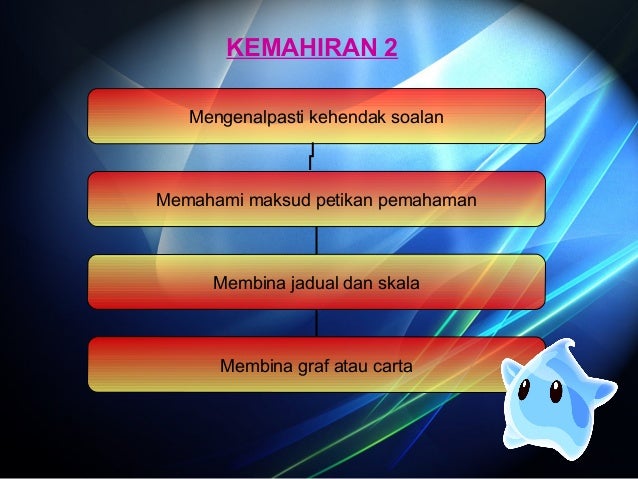 KEMAHIRAN 2

Mengenalpasti kehendak soalan

Memahami maksud petikan pemahaman

Membina jadual dan skala

Membina graf atau carta